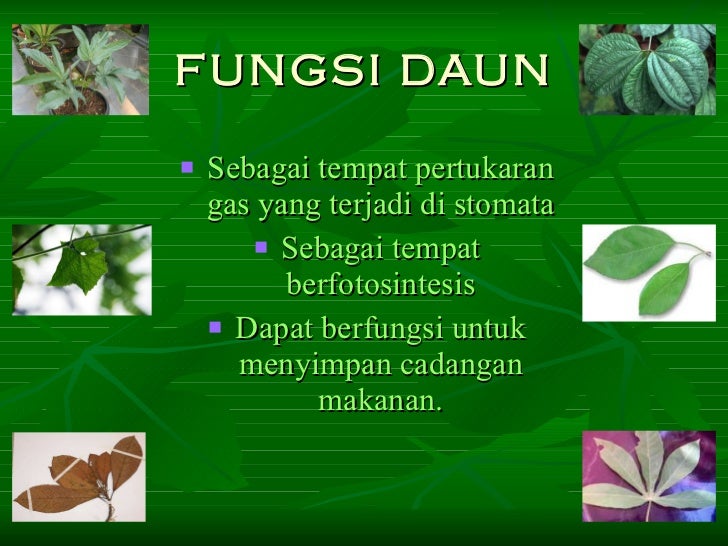 FUNGSI DAUN

- Sebagai tempat pertukaran gas yang terjadi di stomata
- Sebagai tempat berfotosintesis
- Dapat berfungsi untuk menyimpan cadangan makanan.